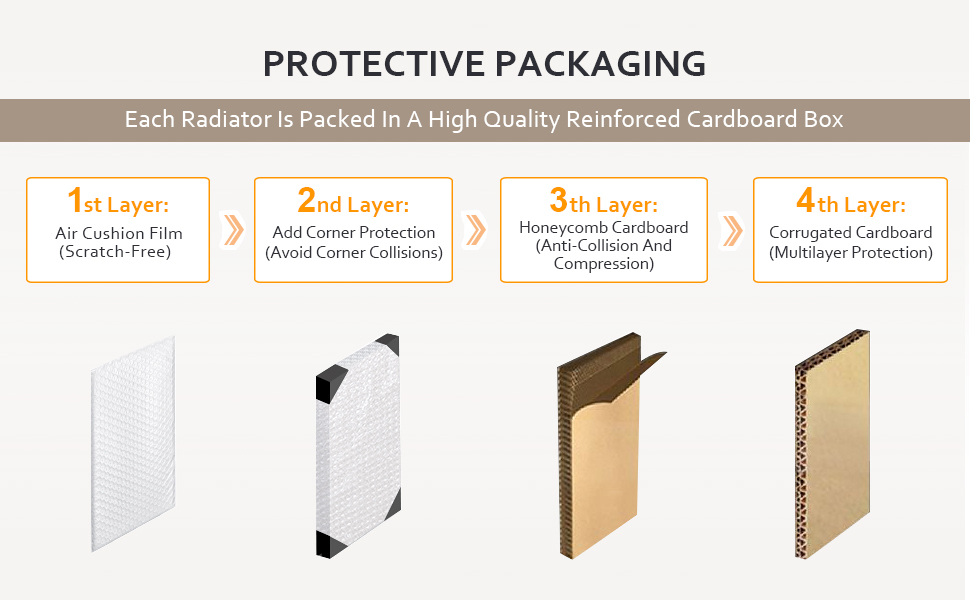 PROTECTIVE PACKAGING

Each Radiator Is Packed In A High Quality Reinforced Cardboard Box

1st Layer:
Air Cushion Film
(Scratch-Free)

2nd Layer:
Add Corner Protection
(Avoid Corner Collisions)

3th Layer:
Honeycomb Cardboard
(Anti-Collision And Compression)

4th Layer:
Corrugated Cardboard
(Multilayer Protection)